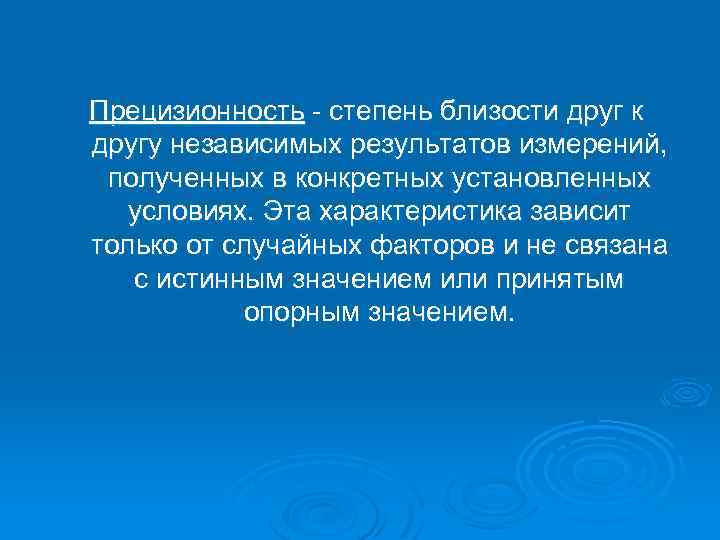 Прецизионность - степень близости друг к другу независимых результатов измерений, полученных в конкретных установленных условиях. Эта характеристика зависит только от случайных факторов и не связана с истинным значением или принятым опорным значением.